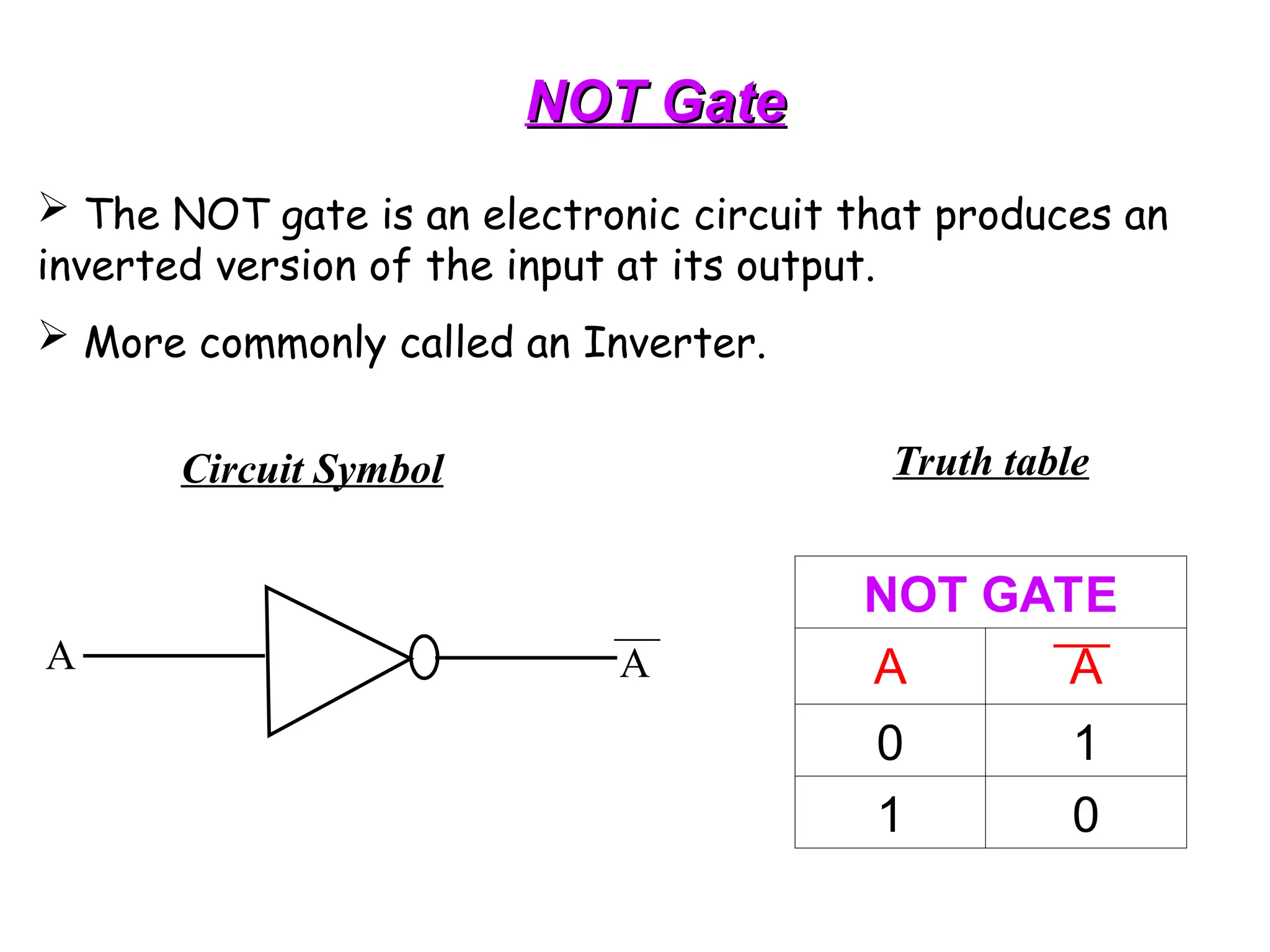 NOT Gate

➢ The NOT gate is an electronic circuit that produces an inverted version of the input at its output.

➢ More commonly called an Inverter.

Circuit Symbol

A

$\overline{A}$

Truth table

| NOT GATE | |
|---|---|
| A | $\overline{A}$ |
| 0 | 1 |
| 1 | 0 |